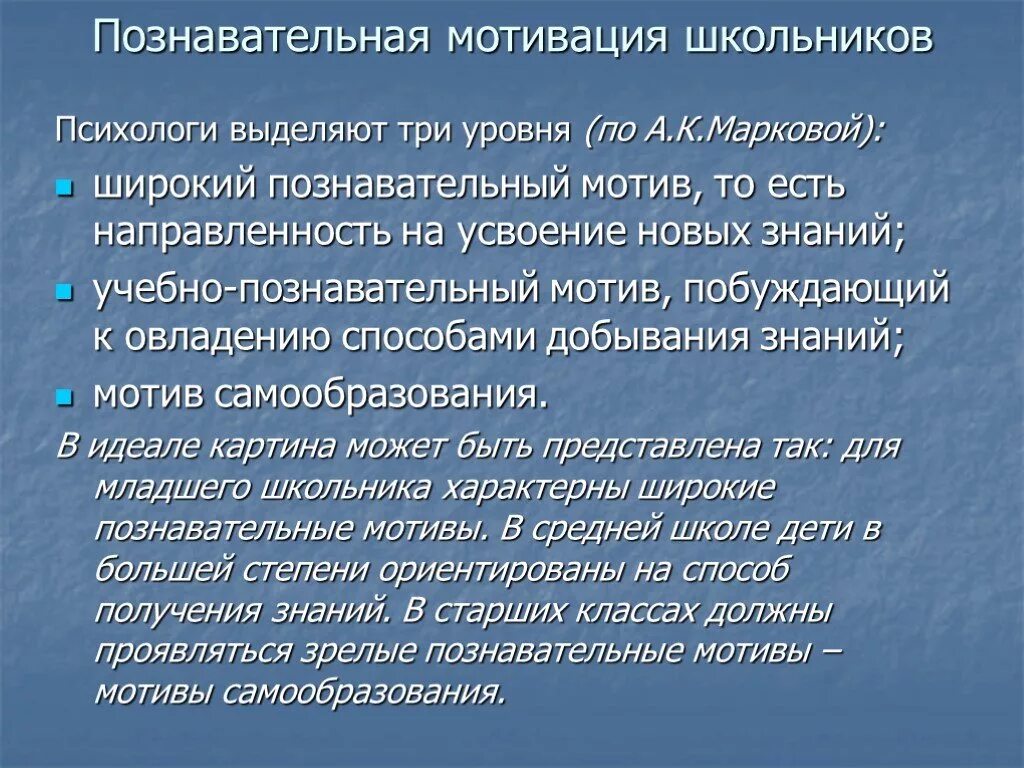 Познавательная мотивация школьников

Психологи выделяют три уровня (по А.К.Марковой):

- широкий познавательный мотив, то есть направленность на усвоение новых знаний;
- учебно-познавательный мотив, побуждающий к овладению способами добывания знаний;
- мотив самообразования.

В идеале картина может быть представлена так: для младшего школьника характерны широкие познавательные мотивы. В средней школе дети в большей степени ориентированы на способ получения знаний. В старших классах должны проявляться зрелые познавательные мотивы – мотивы самообразования.